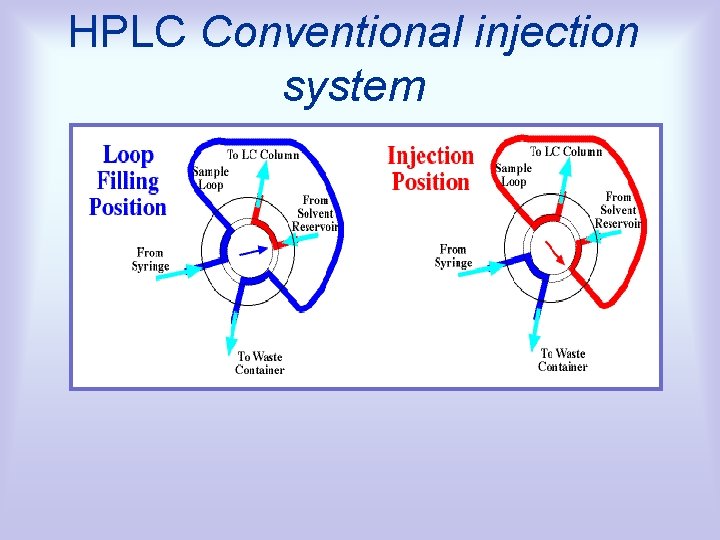 HPLC Conventional injection system

Loop Filling Position

Sample Loop

To LC Column

From Solvent Reservoir

From Syringe

To Waste Container

Injection Position

Sample Loop

To LC Column

From Solvent Reservoir

From Syringe

To Waste Container